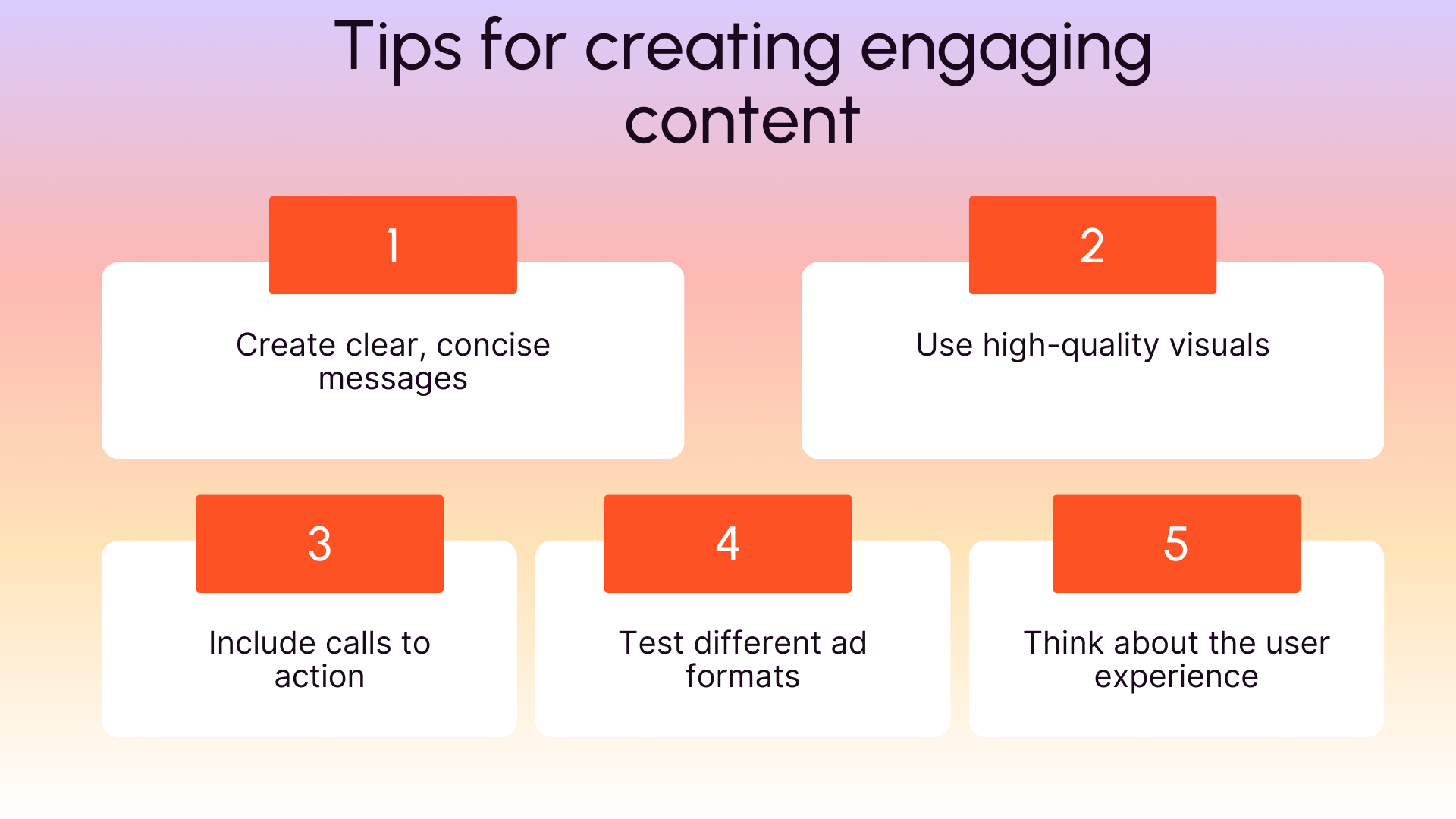 Tips for creating engaging content

1

Create clear, concise messages

2

Use high-quality visuals

3

Include calls to action

4

Test different ad formats

5

Think about the user experience